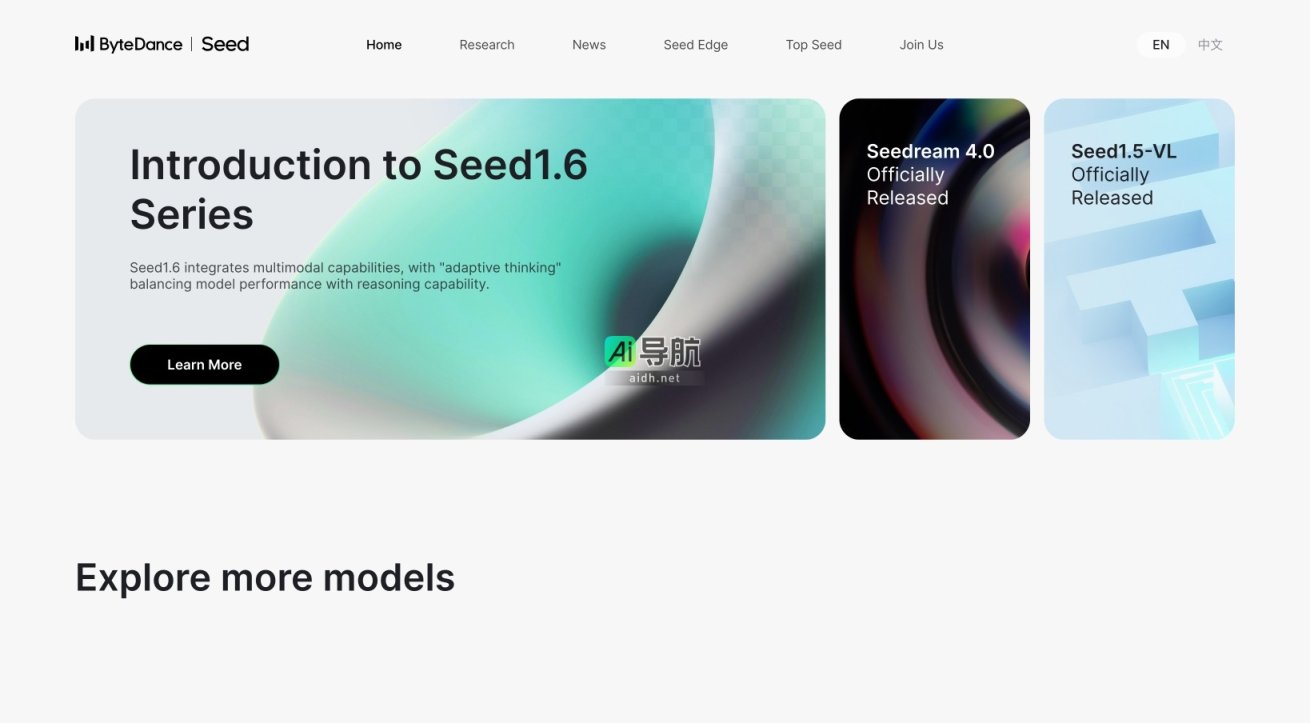 ByteDance | Seed

Home Research News Seed Edge Top Seed Join Us

EN 中文

Introduction to Seed1.6 Series

Seed1.6 integrates multimodal capabilities, with "adaptive thinking" balancing model performance with reasoning capability.

Learn More

Ai 导航
aidh.net

Seedream 4.0 Officially Released

Seed1.5-VL Officially Released

Explore more models